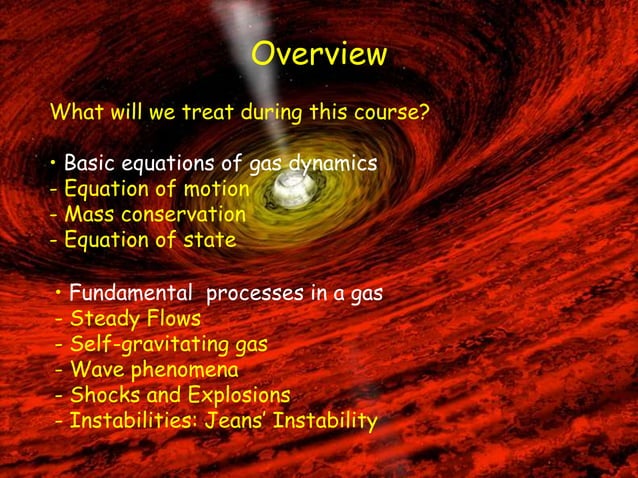 Overview

What will we treat during this course?

• Basic equations of gas dynamics
- Equation of motion
- Mass conservation
- Equation of state

• Fundamental processes in a gas
- Steady Flows
- Self-gravitating gas
- Wave phenomena
- Shocks and Explosions
- Instabilities: Jeans' Instability